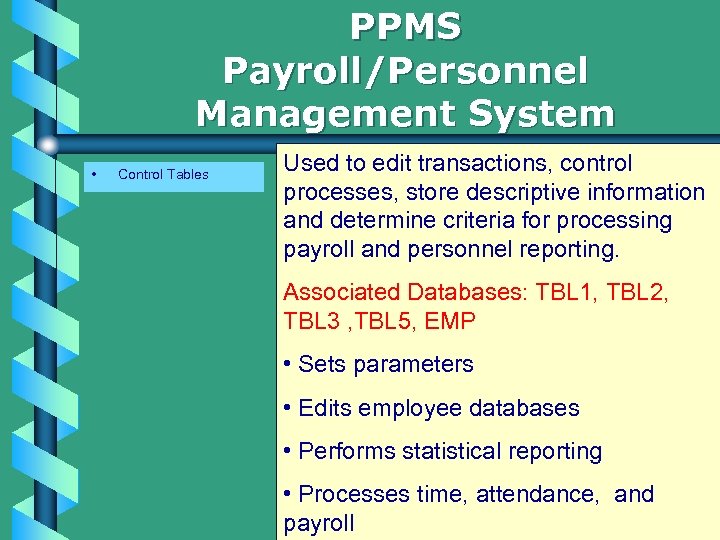 PPMS
Payroll/Personnel
Management System

• Control Tables

Used to edit transactions, control processes, store descriptive information and determine criteria for processing payroll and personnel reporting.

Associated Databases: TBL1, TBL2, TBL3 ,TBL5, EMP

• Sets parameters

• Edits employee databases

• Performs statistical reporting

• Processes time, attendance, and payroll